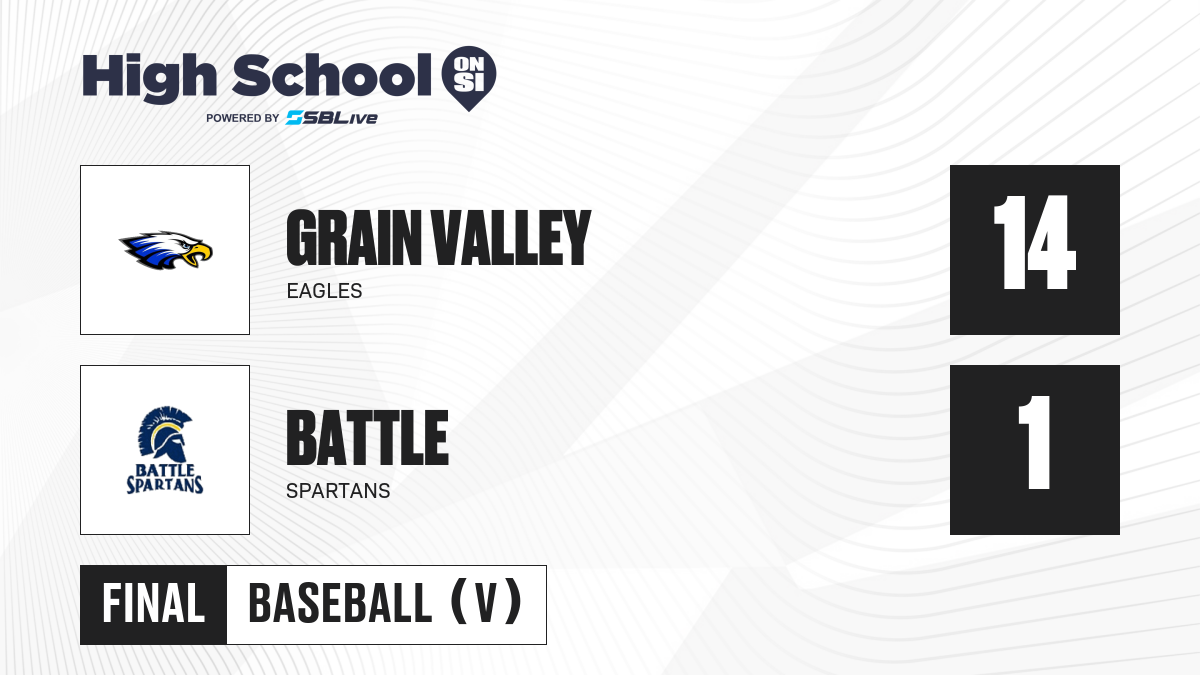 High School ON SI
POWERED BY SBLive

GRAIN VALLEY
EAGLES

14

BATTLE SPARTANS

BATTLE
SPARTANS

1

FINAL

BASEBALL (V)